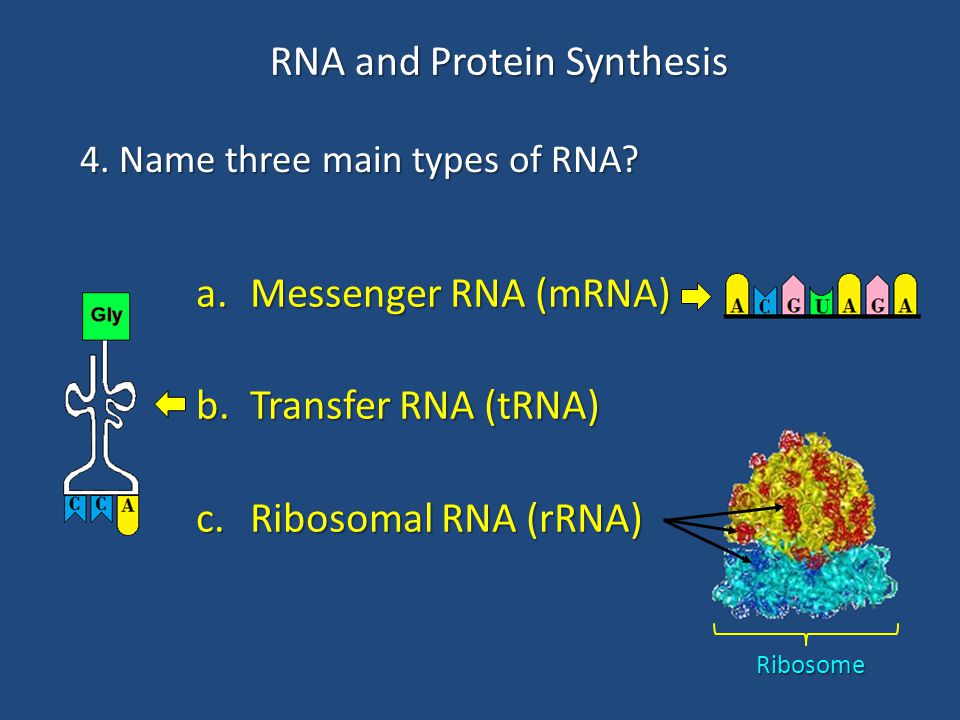 RNA and Protein Synthesis

4. Name three main types of RNA?

a. Messenger RNA (mRNA)

A C G U A G A

Gly

b. Transfer RNA (tRNA)

C C A

c. Ribosomal RNA (rRNA)

Ribosome